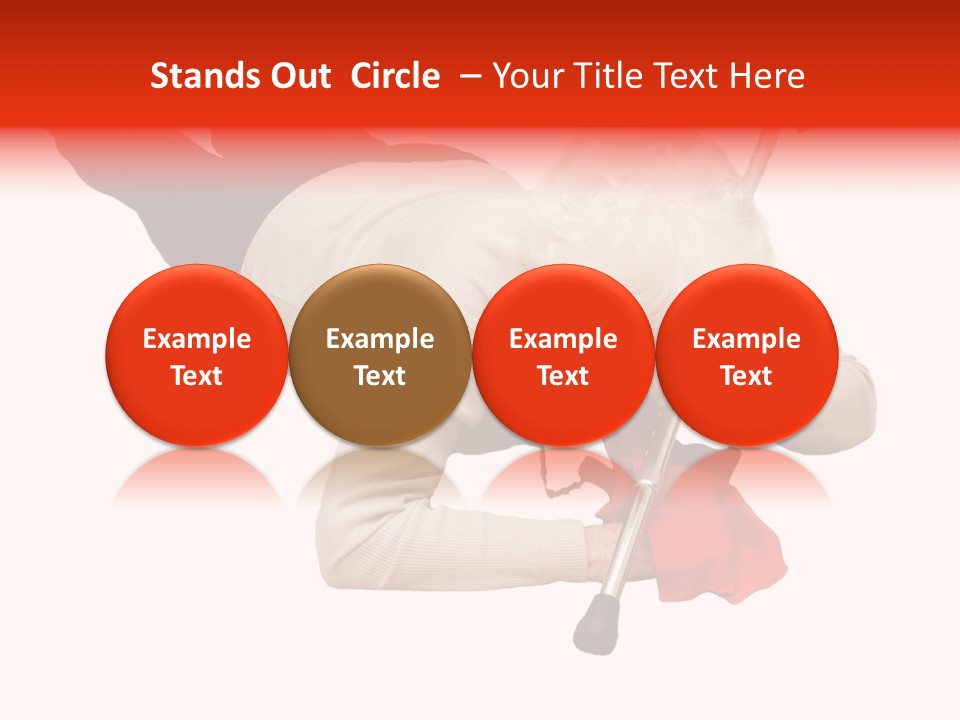 Stands Out Circle – Your Title Text Here

Example Text

Example Text

Example Text

Example Text